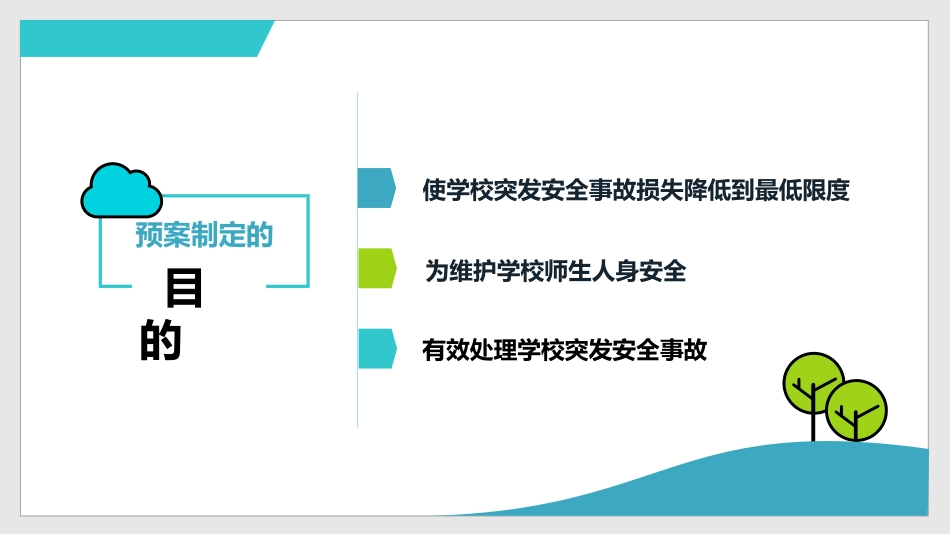 预案制定的

目
的

使学校突发安全事故损失降低到最低限度

为维护学校师生人身安全

有效处理学校突发安全事故